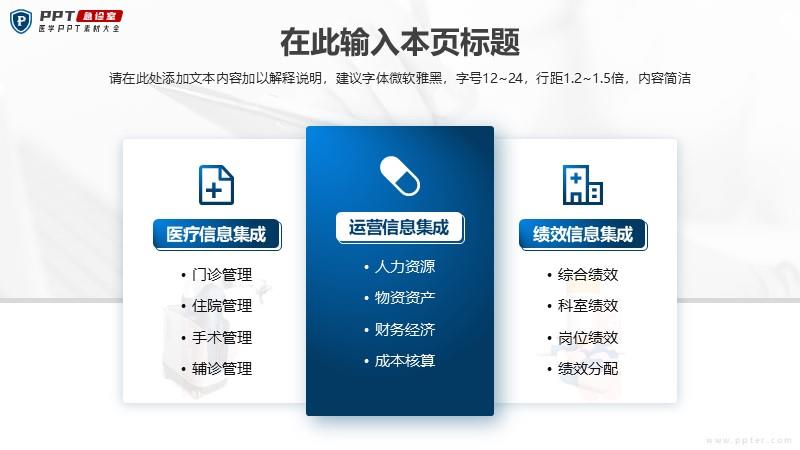 PPT 急诊室
医学PPT素材大全

在此输入本页标题

请在此处添加文本内容加以解释说明，建议字体微软雅黑，字号12~24，行距1.2~1.5倍，内容简洁

医疗信息集成
• 门诊管理
• 住院管理
• 手术管理
• 辅诊管理

运营信息集成
• 人力资源
• 物资资产
• 财务经济
• 成本核算

绩效信息集成
• 综合绩效
• 科室绩效
• 岗位绩效
• 绩效分配

www.ppter.com